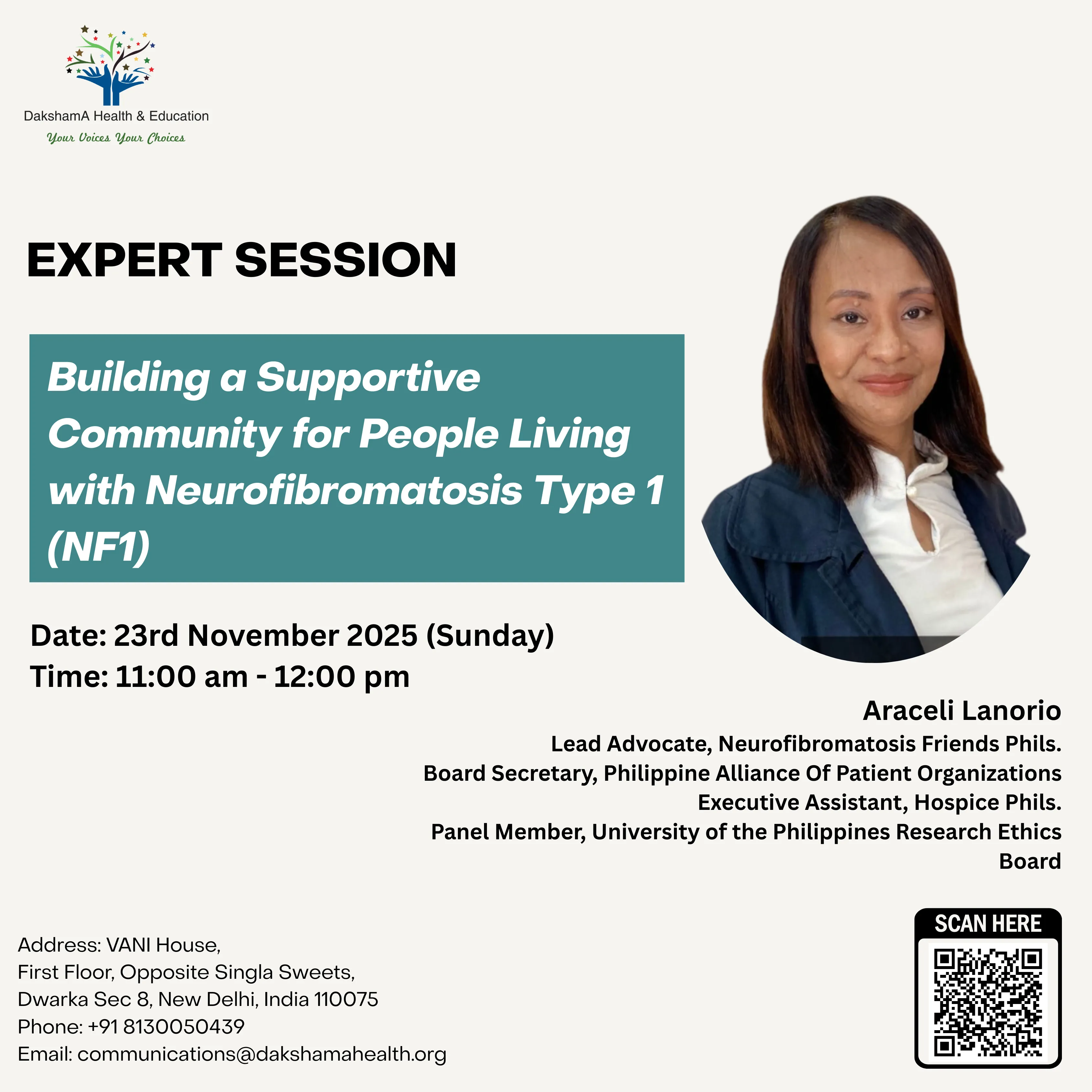 DakshamA Health & Education
Your Voices Your Choices

EXPERT SESSION

Building a Supportive Community for People Living with Neurofibromatosis Type 1 (NF1)

Date: 23rd November 2025 (Sunday)
Time: 11:00 am - 12:00 pm

Araceli Lanorio
Lead Advocate, Neurofibromatosis Friends Phils.
Board Secretary, Philippine Alliance Of Patient Organizations
Executive Assistant, Hospice Phils.
Panel Member, University of the Philippines Research Ethics Board

Address: VANI House,
First Floor, Opposite Singla Sweets,
Dwarka Sec 8, New Delhi, India 110075
Phone: +91 8130050439
Email: communications@dakshamahealth.org

SCAN HERE